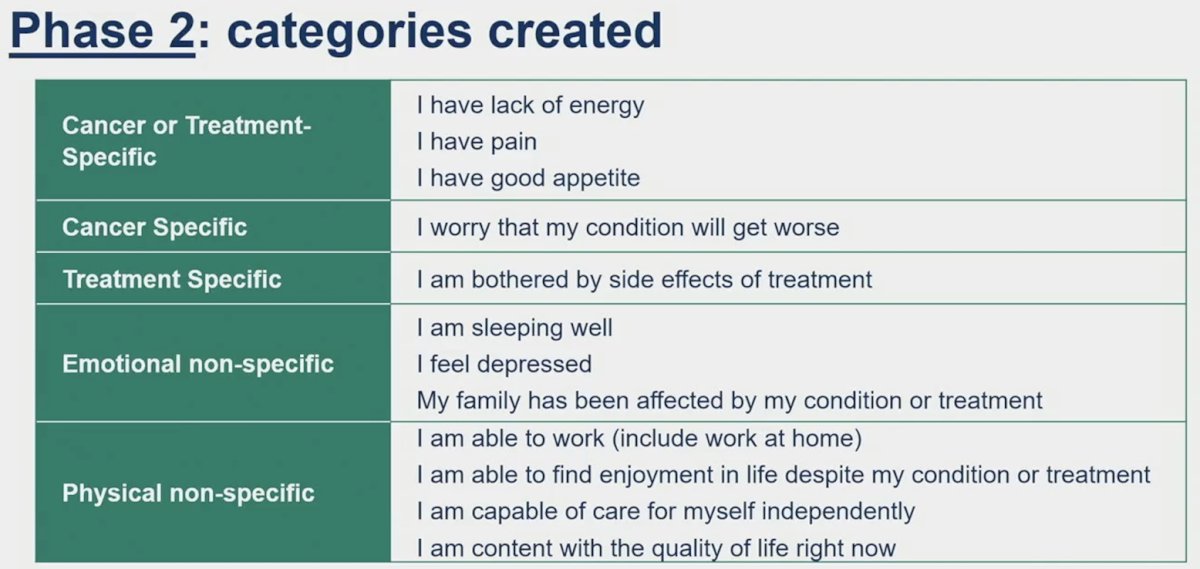 Phase 2: categories created

| | |
|---|---|
| Cancer or Treatment-Specific | I have lack of energy<br>I have pain<br>I have good appetite |
| Cancer Specific | I worry that my condition will get worse |
| Treatment Specific | I am bothered by side effects of treatment |
| Emotional non-specific | I am sleeping well<br>I feel depressed<br>My family has been affected by my condition or treatment |
| Physical non-specific | I am able to work (include work at home)<br>I am able to find enjoyment in life despite my condition or treatment<br>I am capable of care for myself independently<br>I am content with the quality of life right now |